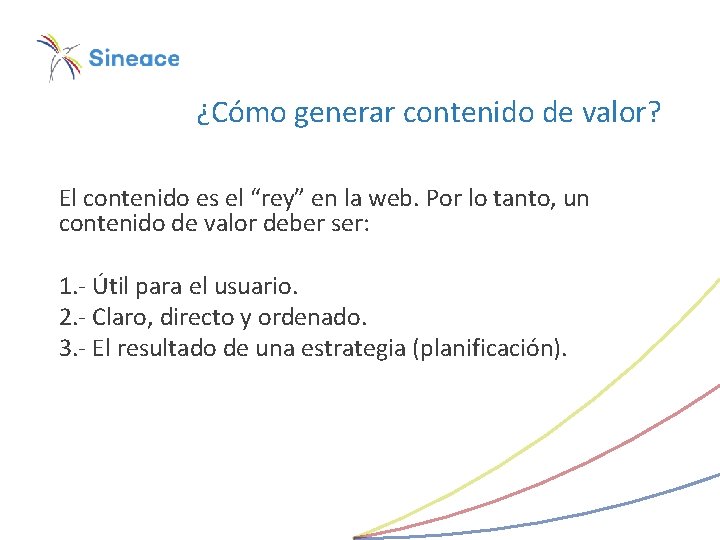 Sineace

¿Cómo generar contenido de valor?

El contenido es el “rey” en la web. Por lo tanto, un contenido de valor deber ser:

1.- Útil para el usuario.
2.- Claro, directo y ordenado.
3.- El resultado de una estrategia (planificación).